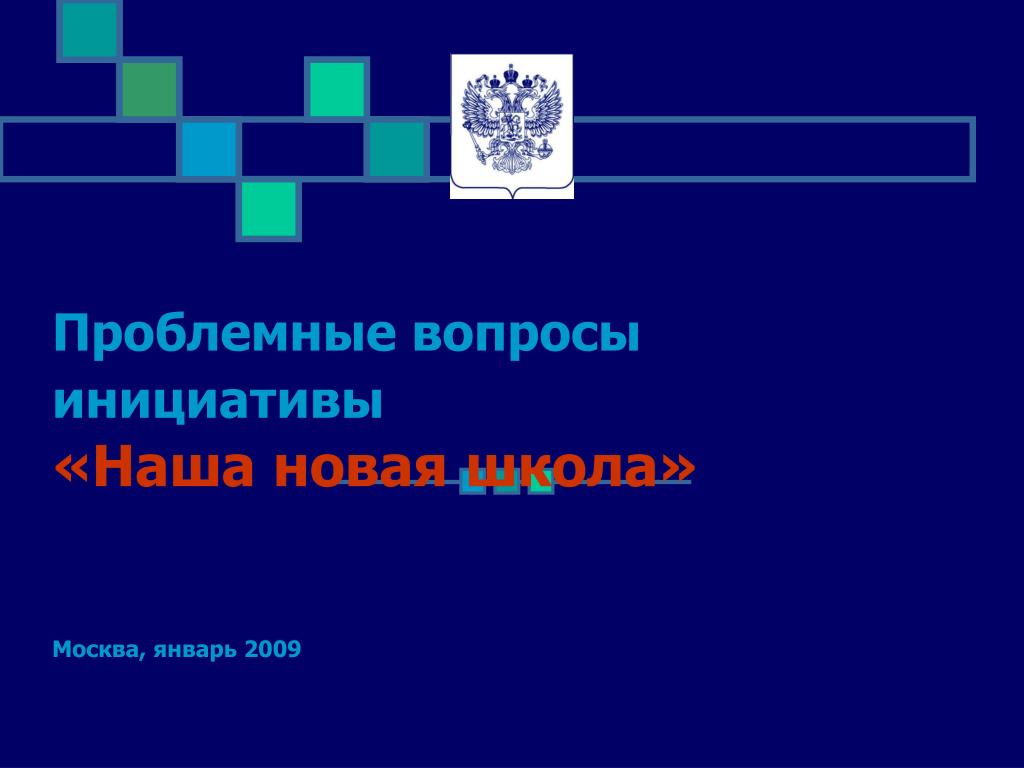 Проблемные вопросы инициативы
«Наша новая школа»

Москва, январь 2009